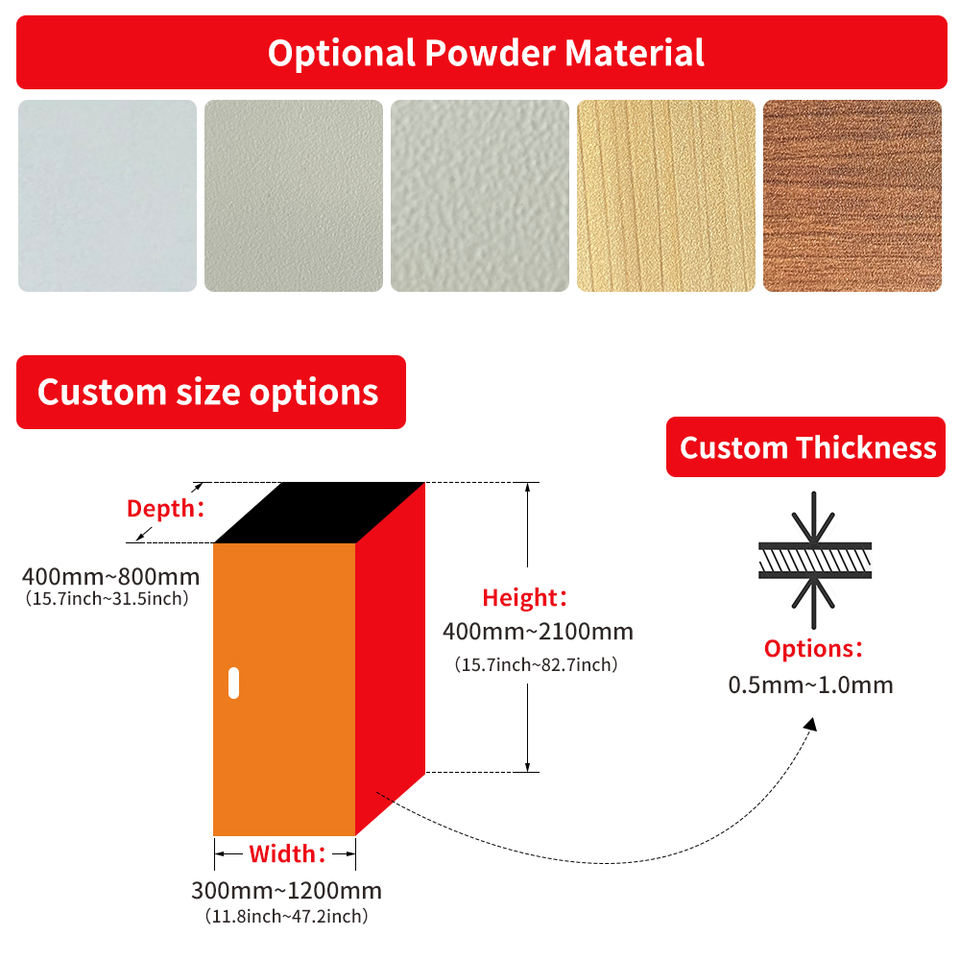 Optional Powder Material

Custom size options

Custom Thickness

Depth：
400mm~800mm
（15.7inch~31.5inch）

Height：
400mm~2100mm
（15.7inch~82.7inch）

Options：
0.5mm~1.0mm

Width：
300mm~1200mm
（11.8inch~47.2inch）